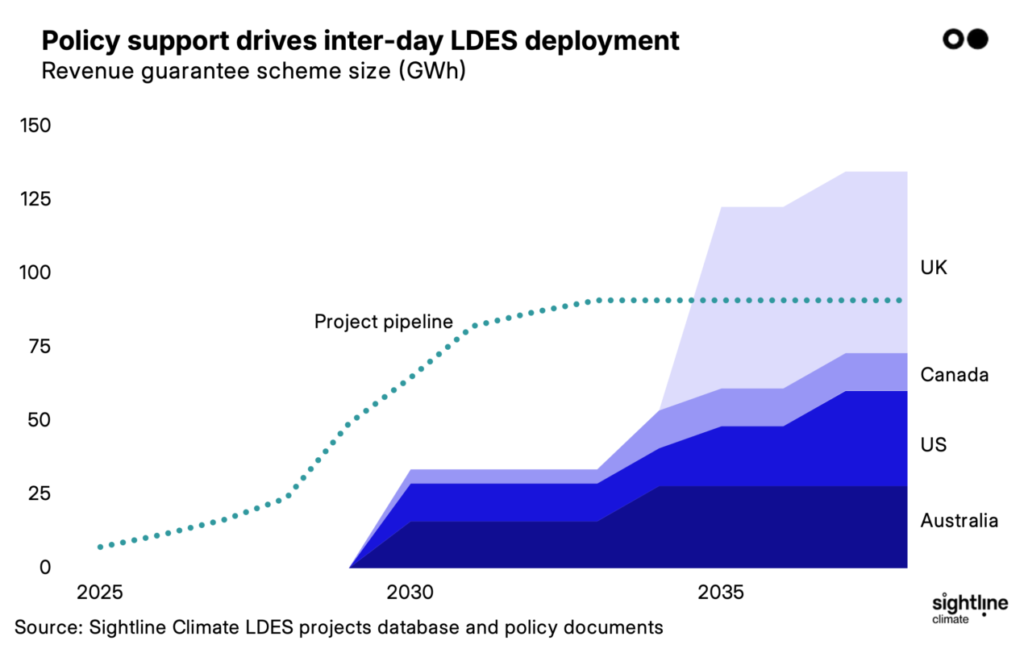 Policy support drives inter-day LDES deployment
Revenue guarantee scheme size (GWh)

150
125
100
75
50
25
0

Project pipeline

UK
Canada
US
Australia

2025
2030
2035

Source: Sightline Climate LDES projects database and policy documents

sightline climate